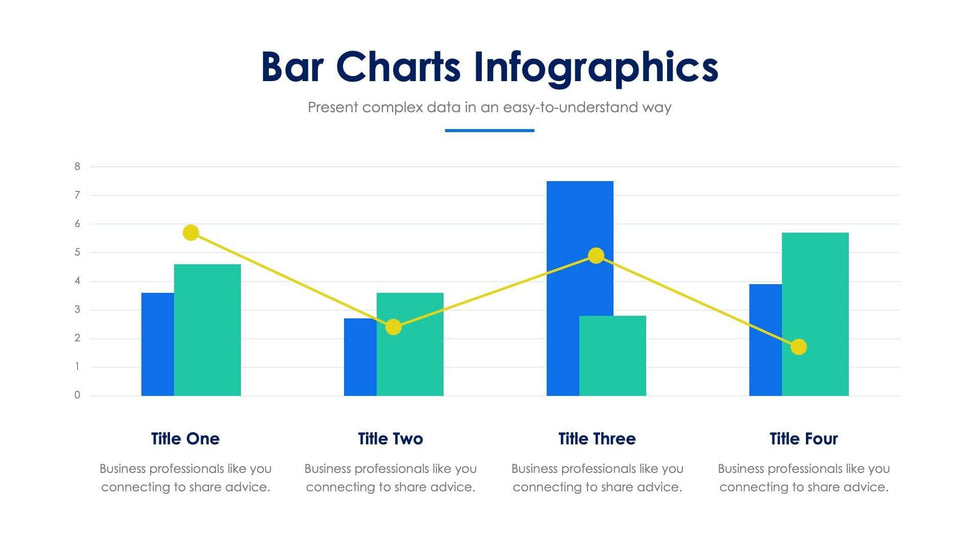 Bar Charts Infographics

Present complex data in an easy-to-understand way

8
7
6
5
4
3
2
1
0

Title One

Business professionals like you connecting to share advice.

Title Two

Business professionals like you connecting to share advice.

Title Three

Business professionals like you connecting to share advice.

Title Four

Business professionals like you connecting to share advice.